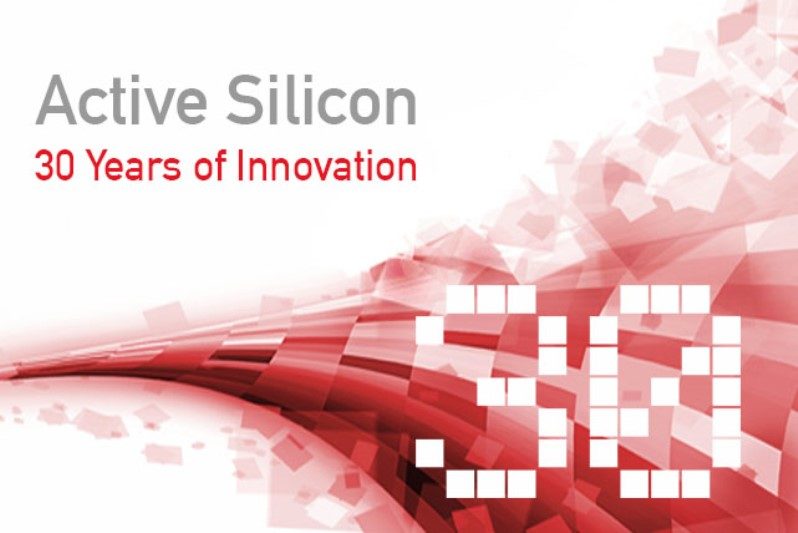 Active Silicon
30 Years of Innovation

30